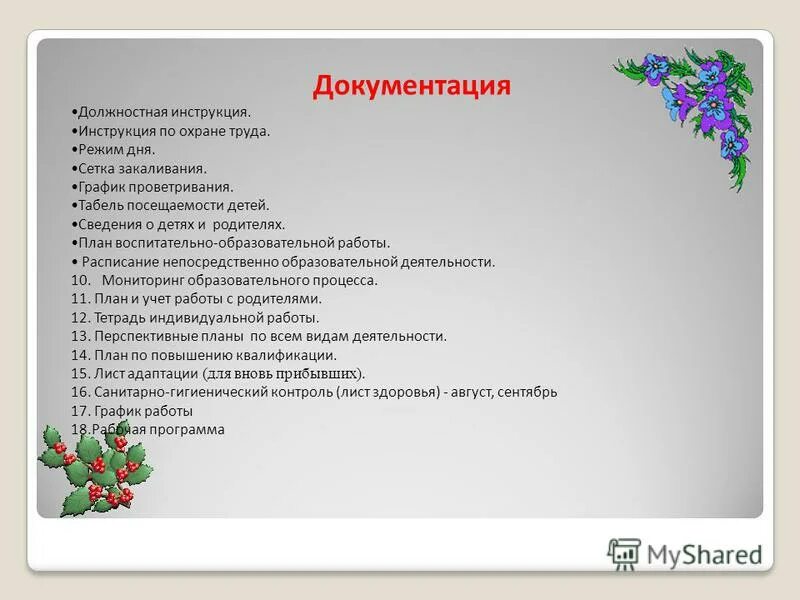 Документация

•Должностная инструкция.
•Инструкция по охране труда.
•Режим дня.
•Сетка закаливания.
•График проветривания.
•Табель посещаемости детей.
•Сведения о детях и родителях.
•План воспитательно-образовательной работы.
• Расписание непосредственно образовательной деятельности.
10. Мониторинг образовательного процесса.
11. План и учет работы с родителями.
12. Тетрадь индивидуальной работы.
13. Перспективные планы по всем видам деятельности.
14. План по повышению квалификации.
15. Лист адаптации (для вновь прибывших).
16. Санитарно-гигиенический контроль (лист здоровья) - август, сентябрь
17. График работы
18.Рабочая программа

MyShared